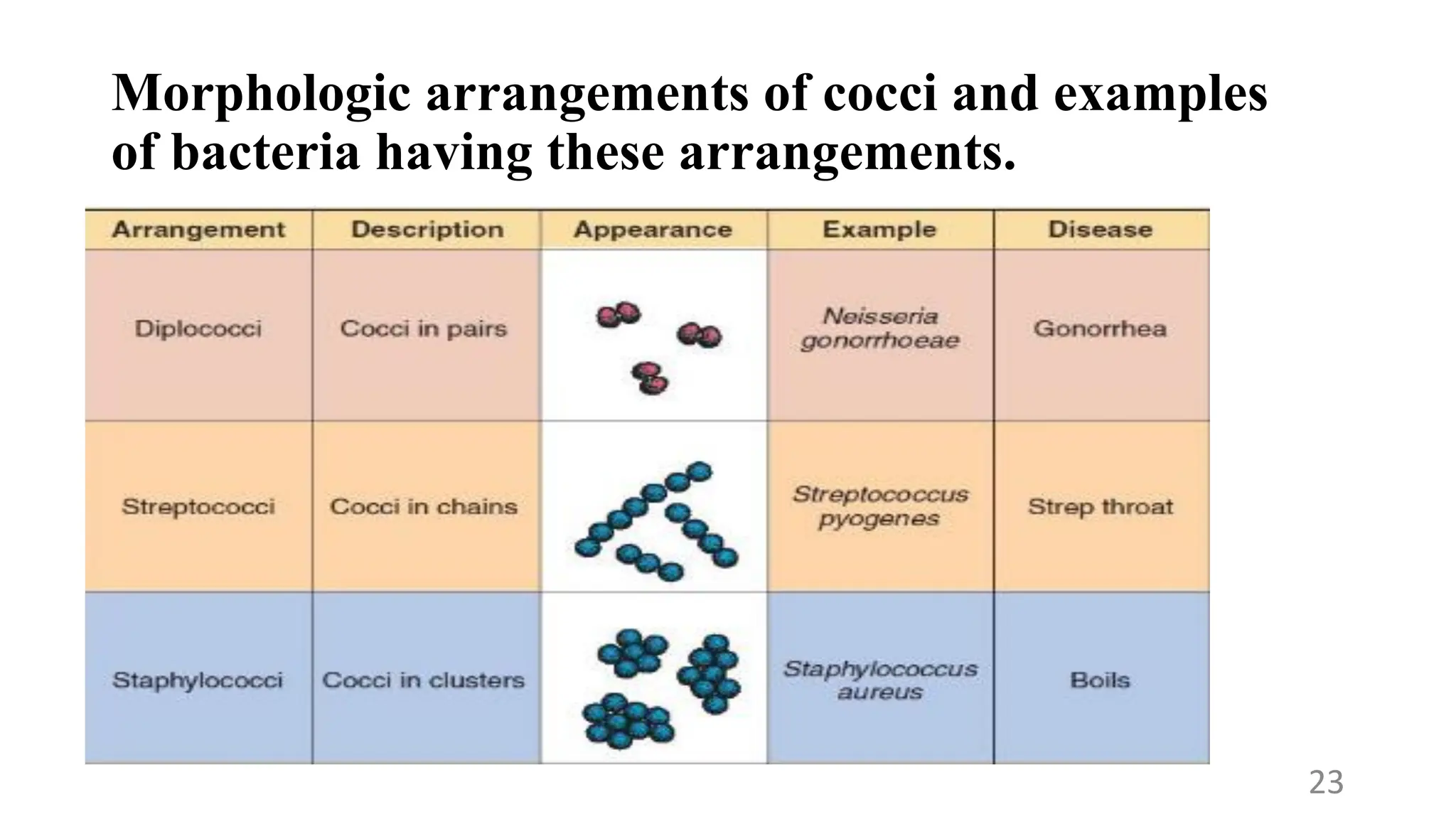 Morphologic arrangements of cocci and examples of bacteria having these arrangements.

| Arrangement | Description | Appearance | Example | Disease |
|---|---|---|---|---|
| Diplococci | Cocci in pairs | | Neisseria gonorrhoeae | Gonorrhea |
| Streptococci | Cocci in chains | | Streptococcus pyogenes | Strep throat |
| Staphylococci | Cocci in clusters | | Staphylococcus aureus | Boils |

23